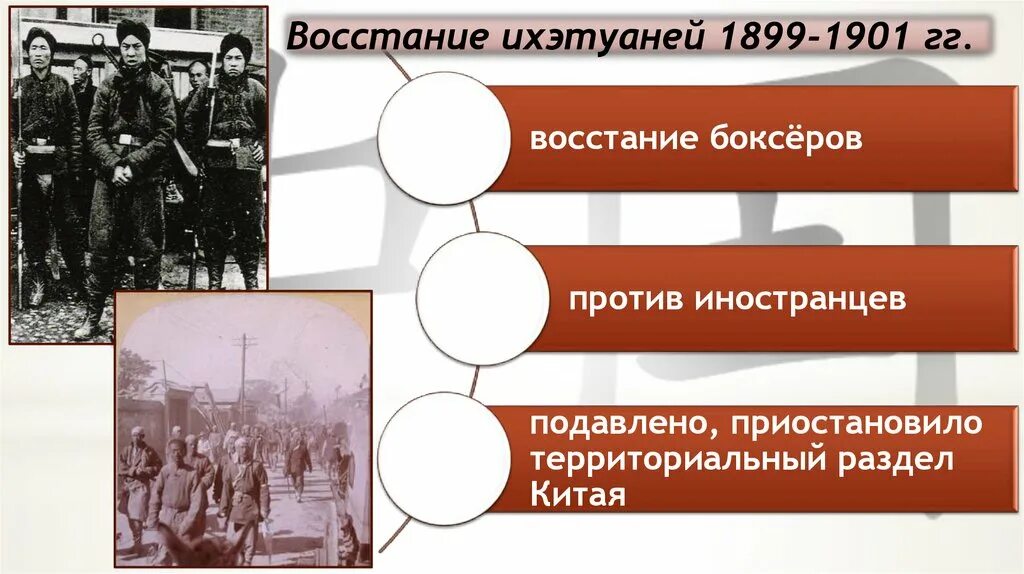 Восстание ихэтуаней 1899-1901 гг.

восстание боксёров

против иностранцев

подавлено, приостановило территориальный раздел Китая